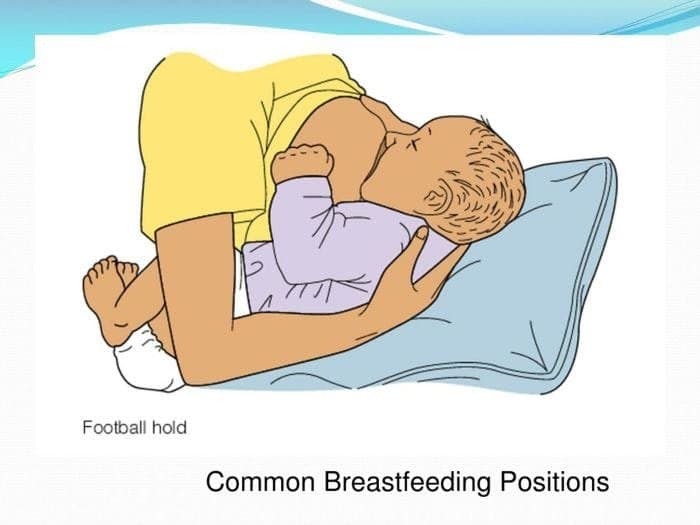 Football hold

Common Breastfeeding Positions